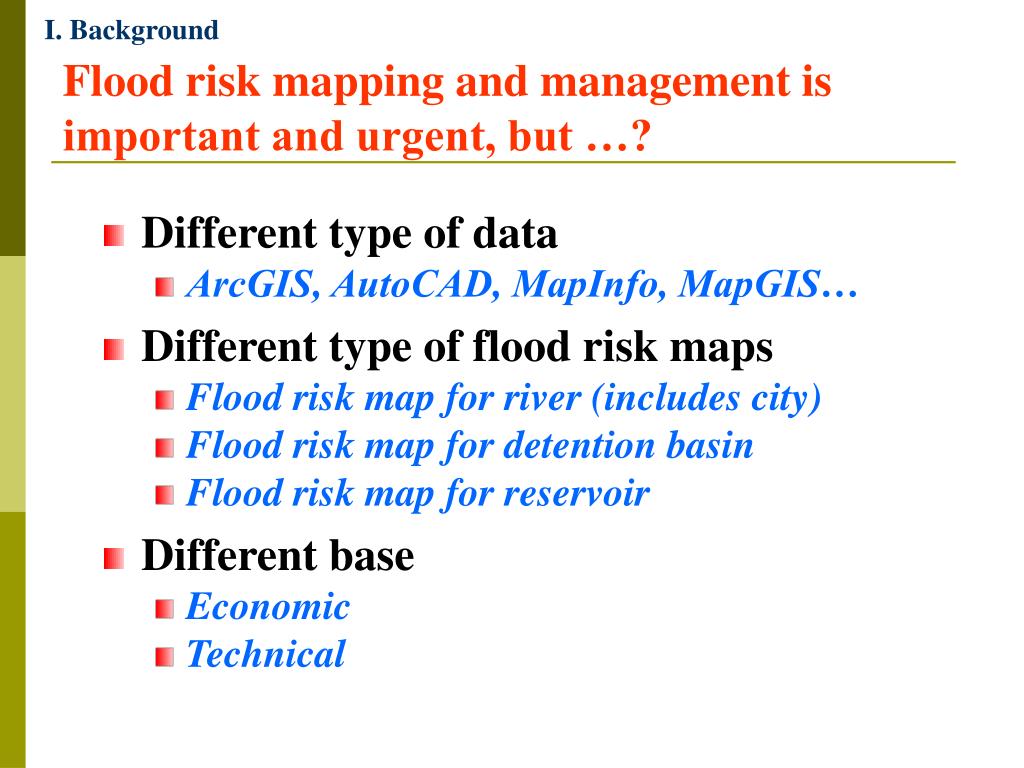 I. Background

Flood risk mapping and management is important and urgent, but …?

Different type of data

ArcGIS, AutoCAD, MapInfo, MapGIS…

Different type of flood risk maps

Flood risk map for river (includes city)

Flood risk map for detention basin

Flood risk map for reservoir

Different base

Economic

Technical